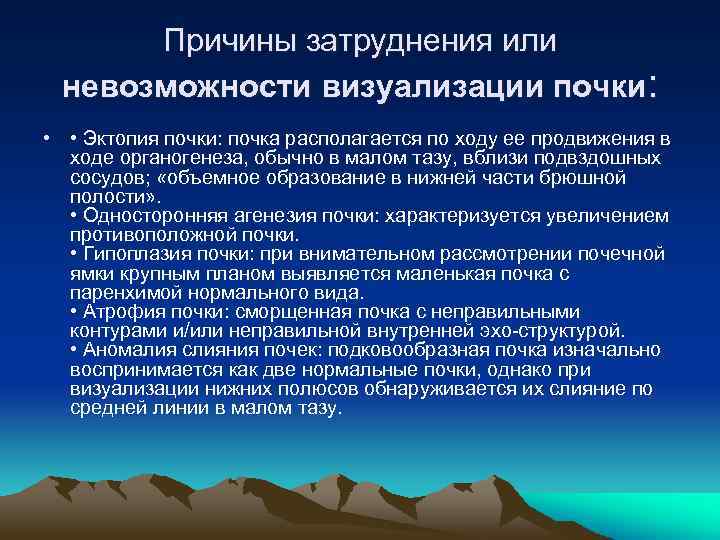 Причины затруднения или невозможности визуализации почки:

• • Эктопия почки: почка располагается по ходу ее продвижения в ходе органогенеза, обычно в малом тазу, вблизи подвздошных сосудов; «объемное образование в нижней части брюшной полости».
• Односторонняя агенезия почки: характеризуется увеличением противоположной почки.
• Гипоплазия почки: при внимательном рассмотрении почечной ямки крупным планом выявляется маленькая почка с паренхимой нормального вида.
• Атрофия почки: сморщенная почка с неправильными контурами и/или неправильной внутренней эхо-структурой.
• Аномалия слияния почек: подковообразная почка изначально воспринимается как две нормальные почки, однако при визуализации нижних полюсов обнаруживается их слияние по средней линии в малом тазу.